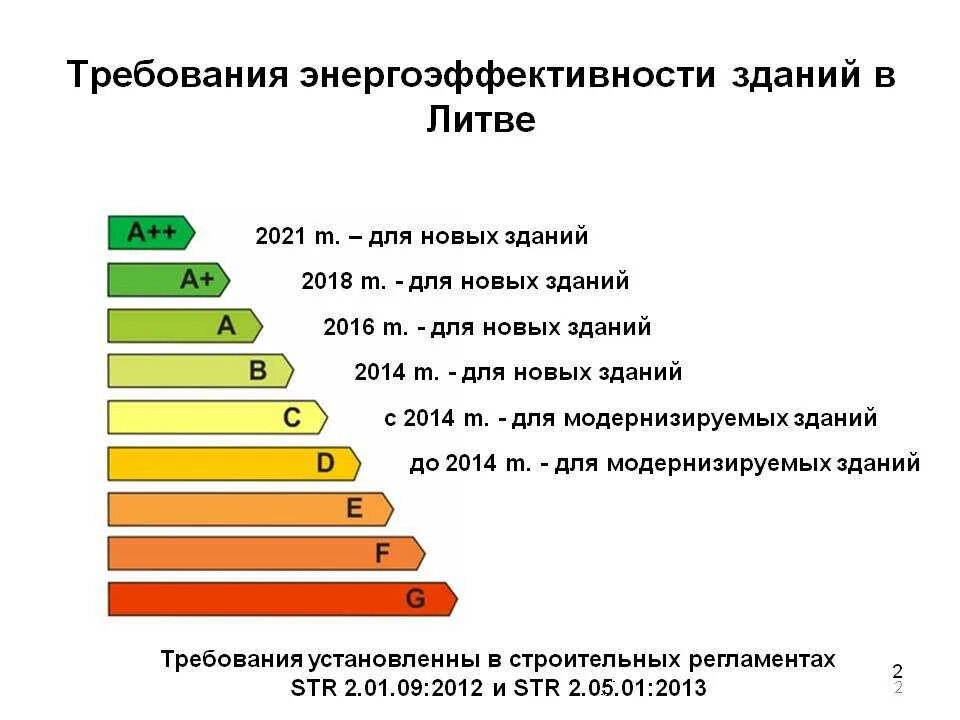 Требования энергоэффективности зданий в Литве

A++
2021 m. – для новых зданий
A+
2018 m. - для новых зданий
A
2016 m. - для новых зданий
B
2014 m. - для новых зданий
C
с 2014 m. - для модернизируемых зданий
D
до 2014 m. - для модернизируемых зданий
E
F
G

Требования установленны в строительных регламентах STR 2.01.09:2012 и STR 2.05.01:2013

2
2